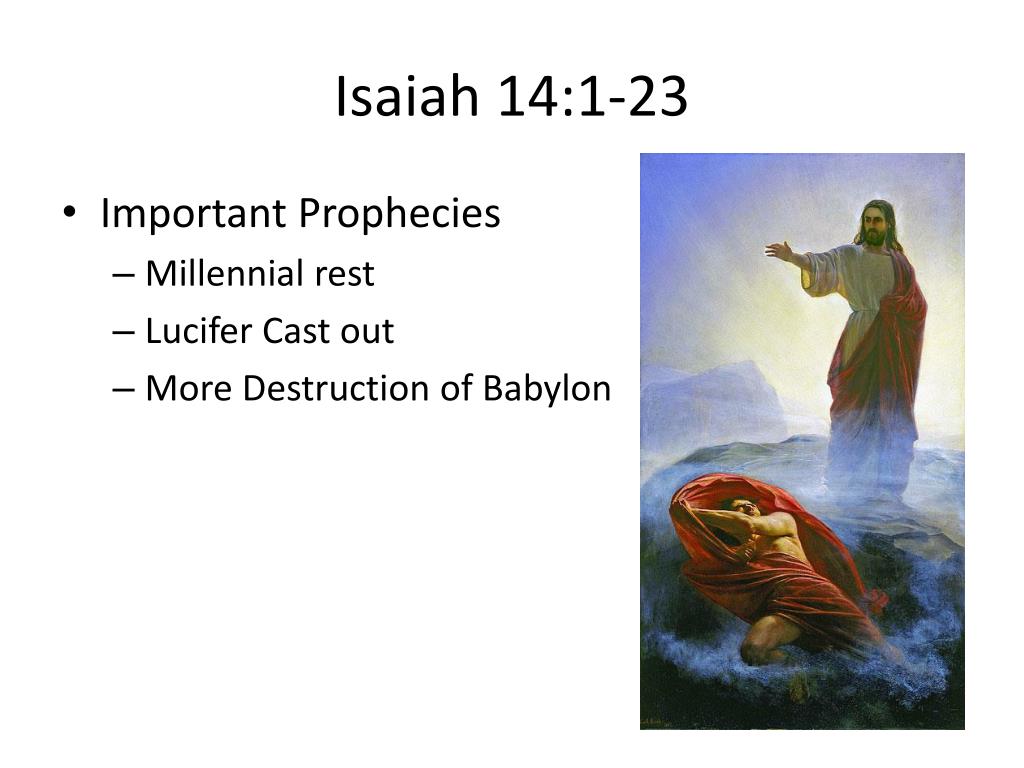 Isaiah 14:1-23

• Important Prophecies
– Millennial rest
– Lucifer Cast out
– More Destruction of Babylon